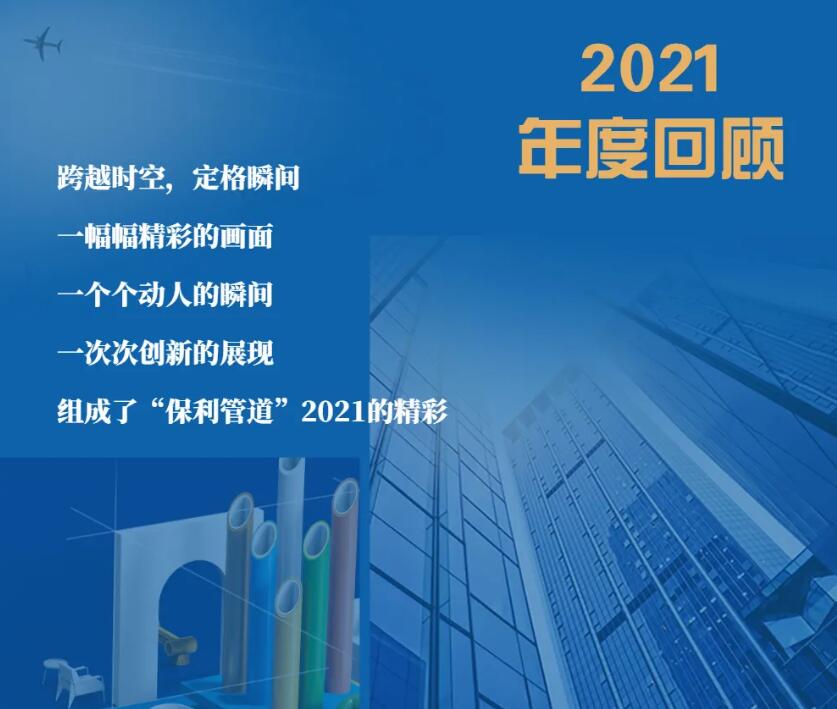 2021
年度回顾

跨越时空，定格瞬间

一幅幅精彩的画面

一个个动人的瞬间

一次次创新的展现

组成了“保利管道”2021的精彩